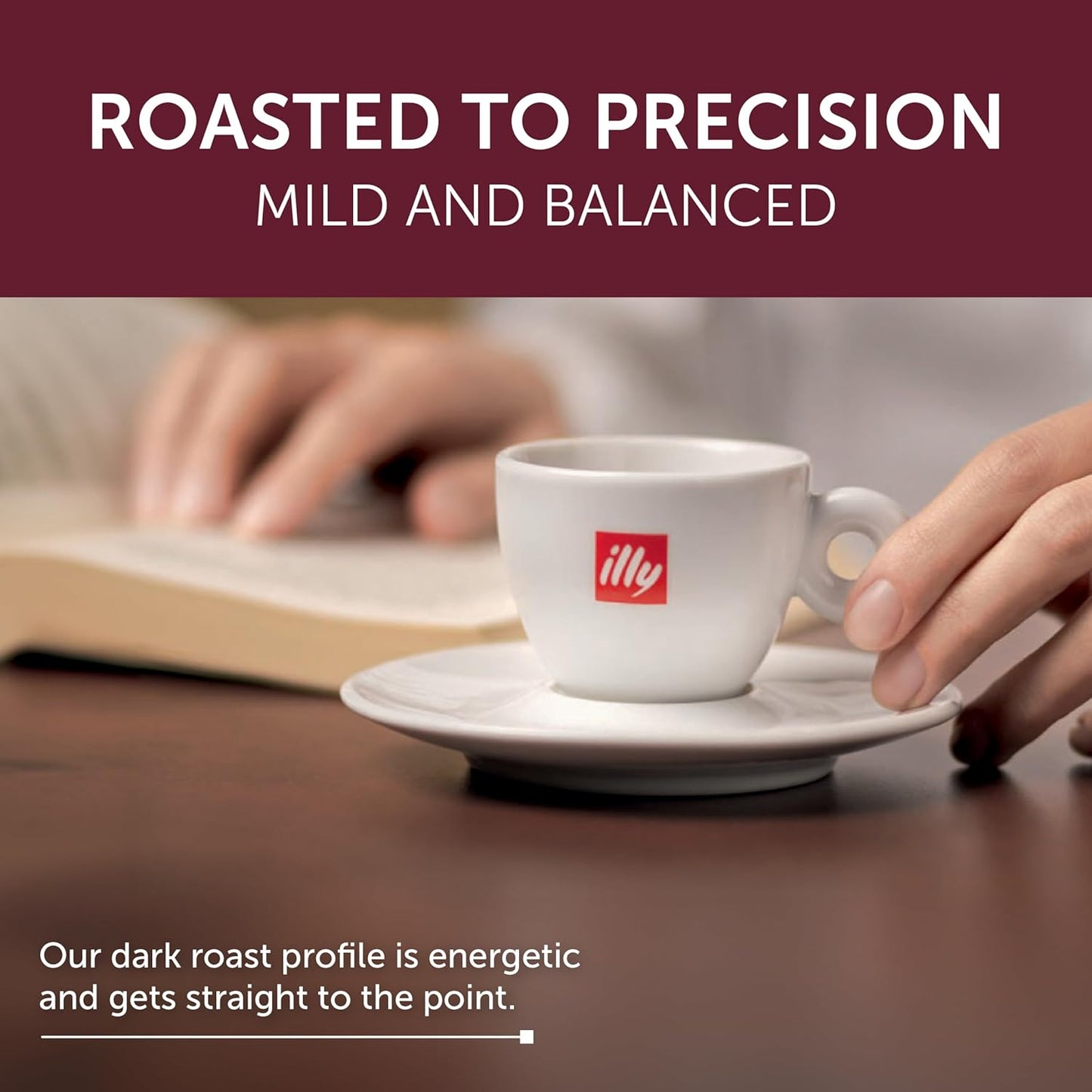 ROASTED TO PRECISION
MILD AND BALANCED

illy

Our dark roast profile is energetic and gets straight to the point.